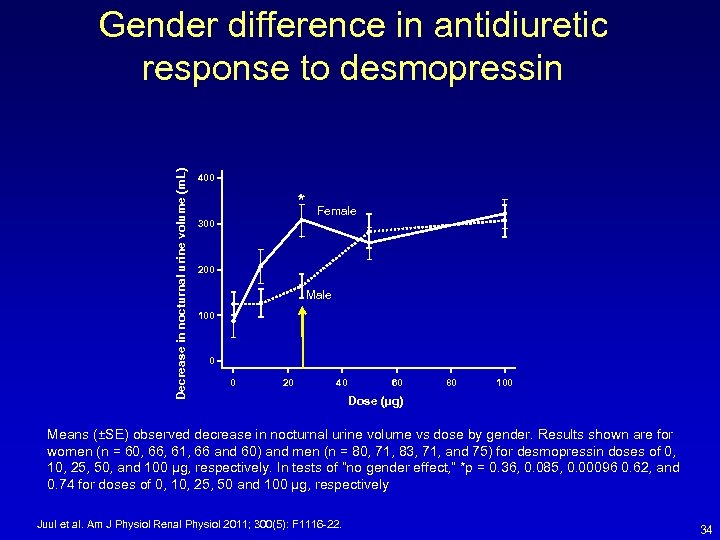 Gender difference in antidiuretic response to desmopressin

Decrease in nocturnal urine volume (mL)

400
300
200
100
0

*
Female
Male

0 20 40 60 80 100

Dose (µg)

Means (±SE) observed decrease in nocturnal urine volume vs dose by gender. Results shown are for women (n = 60, 66, 61, 66 and 60) and men (n = 80, 71, 83, 71, and 75) for desmopressin doses of 0, 10, 25, 50, and 100 µg, respectively. In tests of "no gender effect," *p = 0.36, 0.085, 0.00096 0.62, and 0.74 for doses of 0, 10, 25, 50 and 100 µg, respectively

Juul et al. Am J Physiol Renal Physiol 2011; 300(5): F1116-22.

34